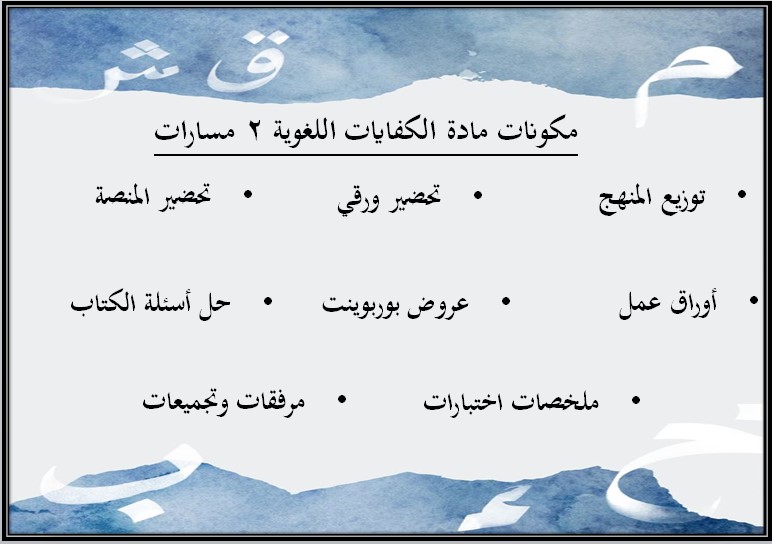 مكونات مادة الكفايات اللغوية ٢ مسارات

• توزيع المنهج
• تحضير ورقي
• تحضير المنصة

• أوراق عمل
• عروض بوربوينت
• حل أسئلة الكتاب

• ملخصات اختبارات
• مرفقات وتجميعات